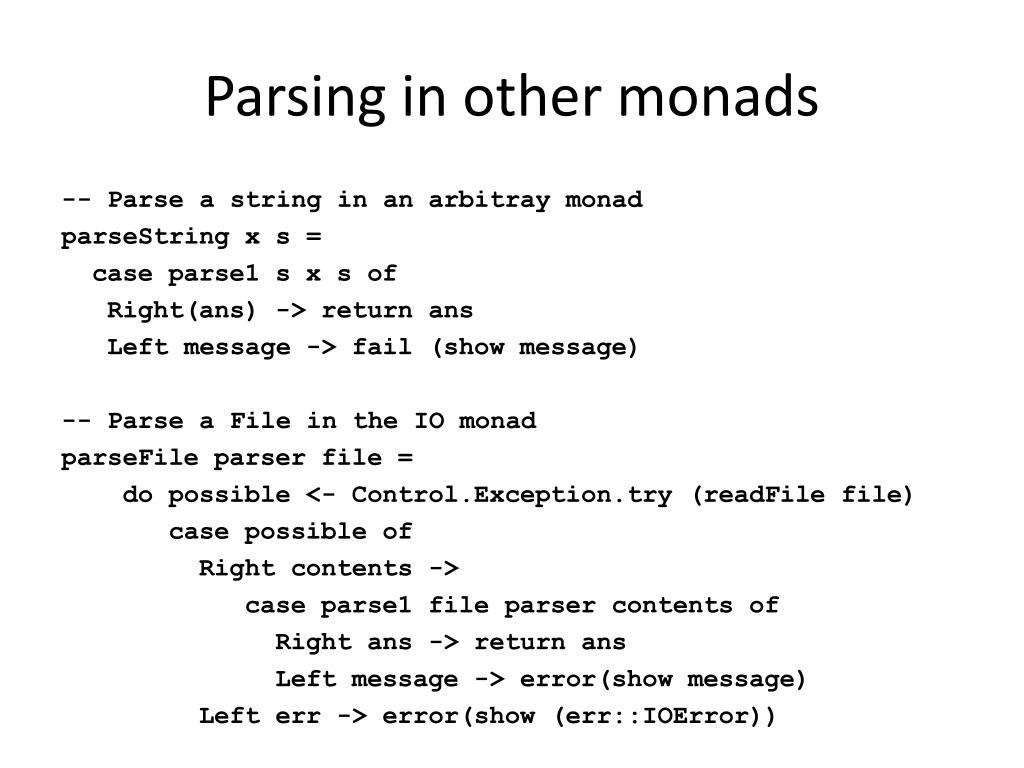 Parsing in other monads

-- Parse a string in an arbitray monad
parseString x s =
  case parse1 s x s of
   Right(ans) -> return ans
   Left message -> fail (show message)

-- Parse a File in the IO monad
parseFile parser file =
    do possible <- Control.Exception.try (readFile file)
       case possible of
         Right contents ->
            case parse1 file parser contents of
              Right ans -> return ans
              Left message -> error(show message)
         Left err -> error(show (err::IOError))